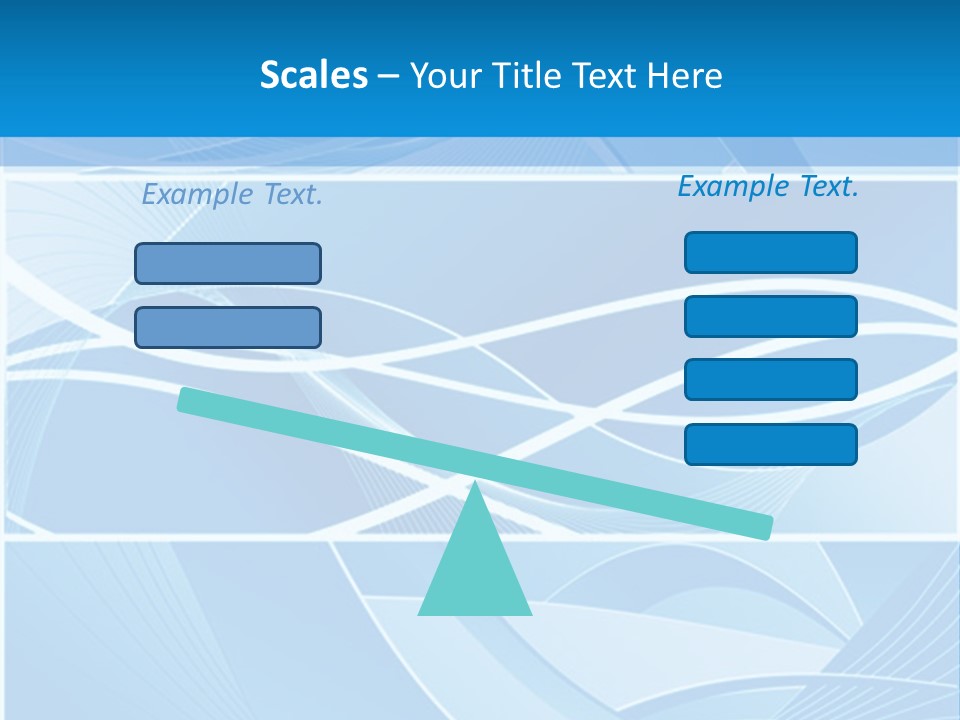 Scales – Your Title Text Here

Example Text.

Example Text.